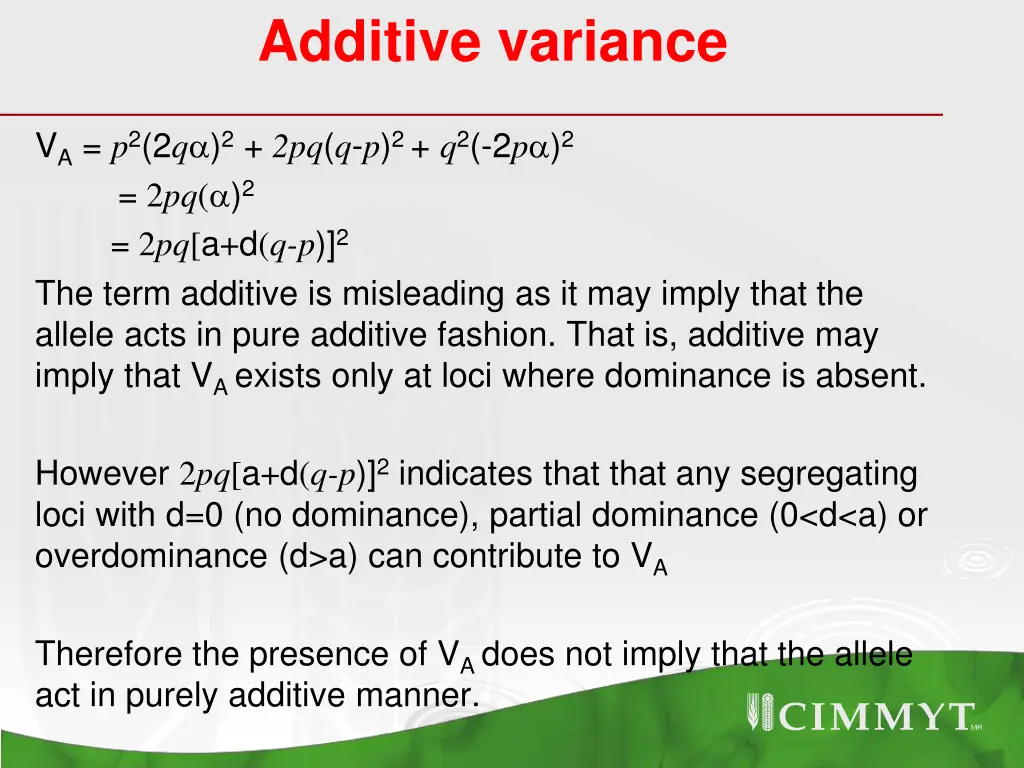 Additive variance

$V_A = p^2(2q\alpha)^2 + 2pq(q-p)^2 + q^2(-2p\alpha)^2$

$= 2pq(\alpha)^2$

$= 2pq[a+d(q-p)]^2$

The term additive is misleading as it may imply that the allele acts in pure additive fashion. That is, additive may imply that $V_A$ exists only at loci where dominance is absent.

However $2pq[a+d(q-p)]^2$ indicates that that any segregating loci with d=0 (no dominance), partial dominance (0<d<a) or overdominance (d>a) can contribute to $V_A$

Therefore the presence of $V_A$ does not imply that the allele act in purely additive manner.

CIMMYT MR